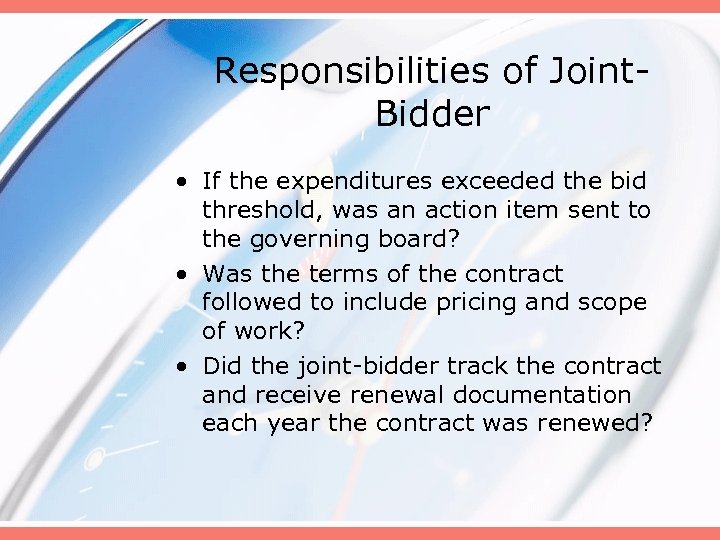 Responsibilities of Joint-Bidder

• If the expenditures exceeded the bid threshold, was an action item sent to the governing board?
• Was the terms of the contract followed to include pricing and scope of work?
• Did the joint-bidder track the contract and receive renewal documentation each year the contract was renewed?